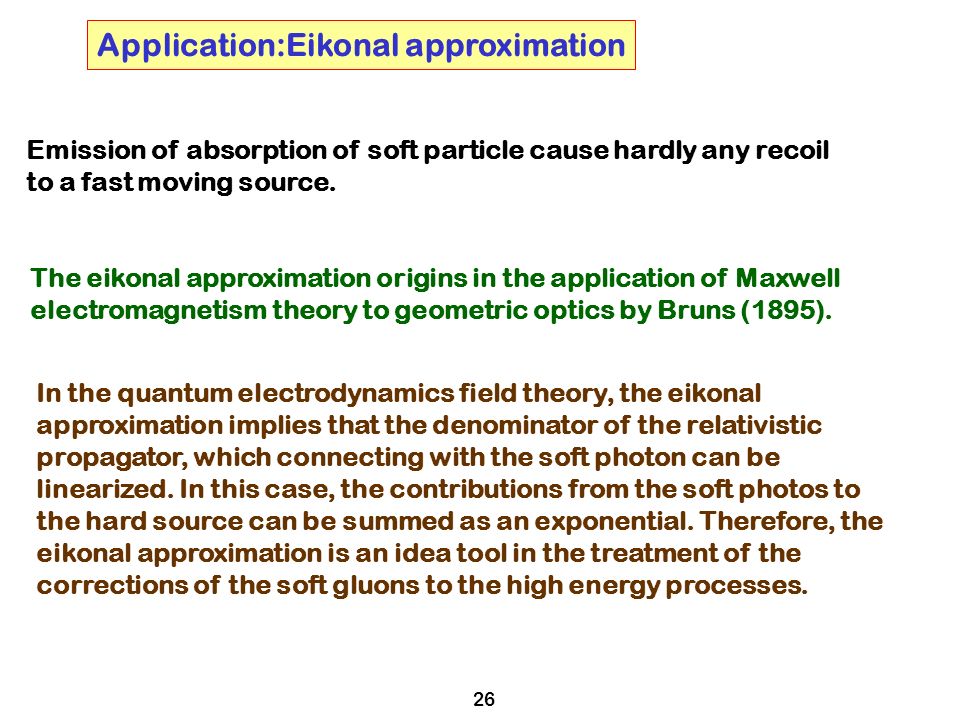 Application:Eikonal approximation

Emission of absorption of soft particle cause hardly any recoil to a fast moving source.

The eikonal approximation origins in the application of Maxwell electromagnetism theory to geometric optics by Bruns (1895).

In the quantum electrodynamics field theory, the eikonal approximation implies that the denominator of the relativistic propagator, which connecting with the soft photon can be linearized. In this case, the contributions from the soft photos to the hard source can be summed as an exponential. Therefore, the eikonal approximation is an idea tool in the treatment of the corrections of the soft gluons to the high energy processes.

26